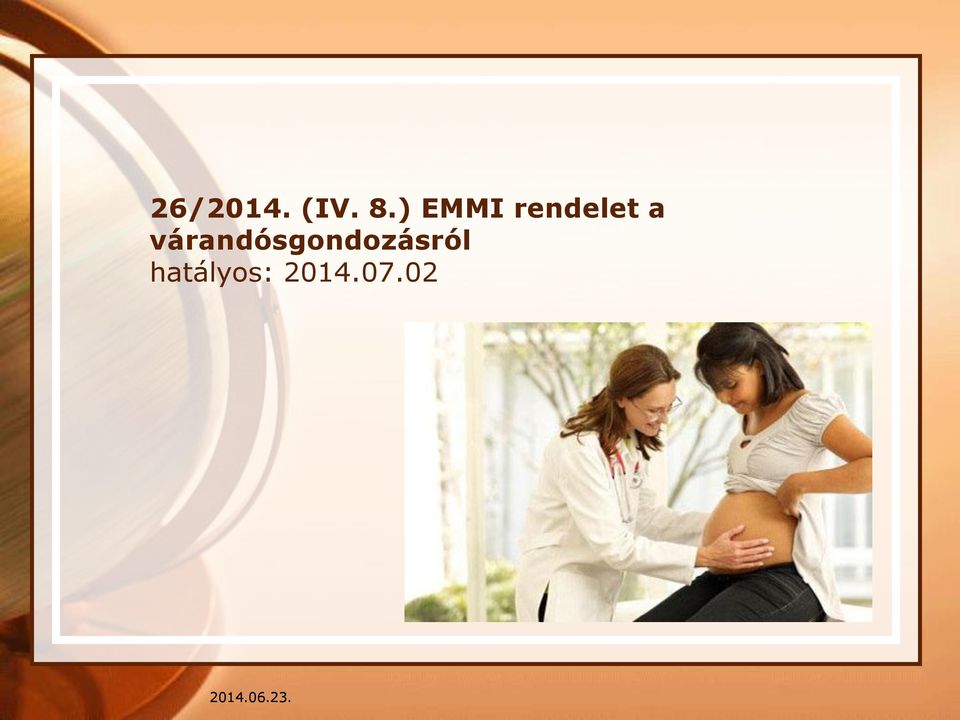 26/2014. (IV. 8.) EMMI rendelet a várandósgondozásról
hatályos: 2014.07.02

2014.06.23.